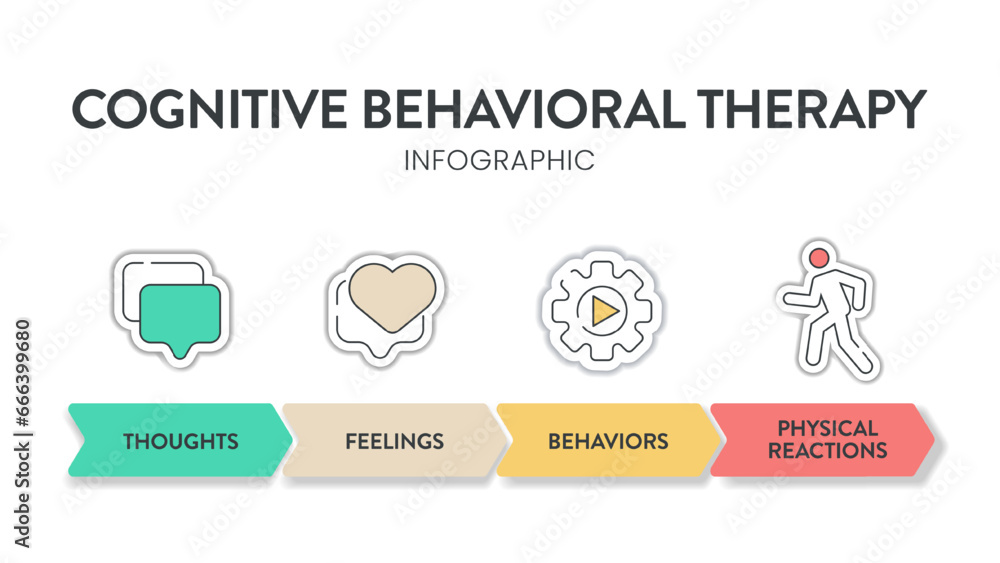 COGNITIVE BEHAVIORAL THERAPY
INFOGRAPHIC

THOUGHTS

FEELINGS

BEHAVIORS

PHYSICAL REACTIONS

Adobe Stock | #666399680